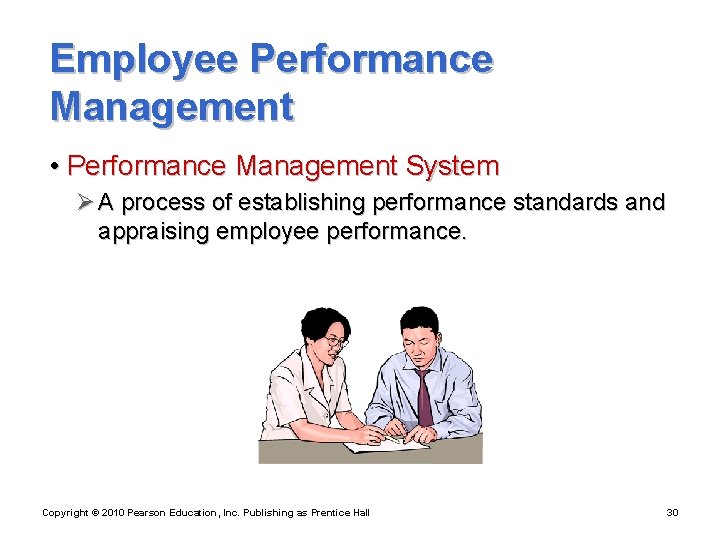 Employee Performance Management

• Performance Management System

➢ A process of establishing performance standards and appraising employee performance.

Copyright © 2010 Pearson Education, Inc. Publishing as Prentice Hall

30